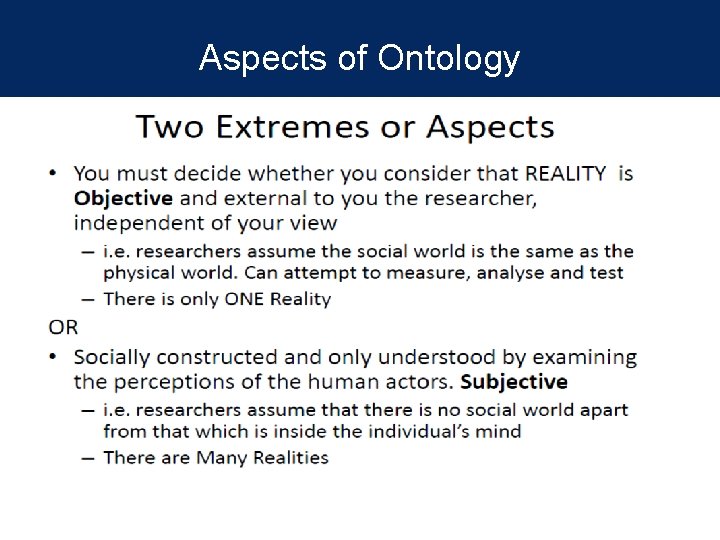 Aspects of Ontology

Two Extremes or Aspects

• You must decide whether you consider that REALITY is **Objective** and external to you the researcher, independent of your view
– i.e. researchers assume the social world is the same as the physical world. Can attempt to measure, analyse and test
– There is only ONE Reality

OR

• Socially constructed and only understood by examining the perceptions of the human actors. **Subjective**
– i.e. researchers assume that there is no social world apart from that which is inside the individual's mind
– There are Many Realities